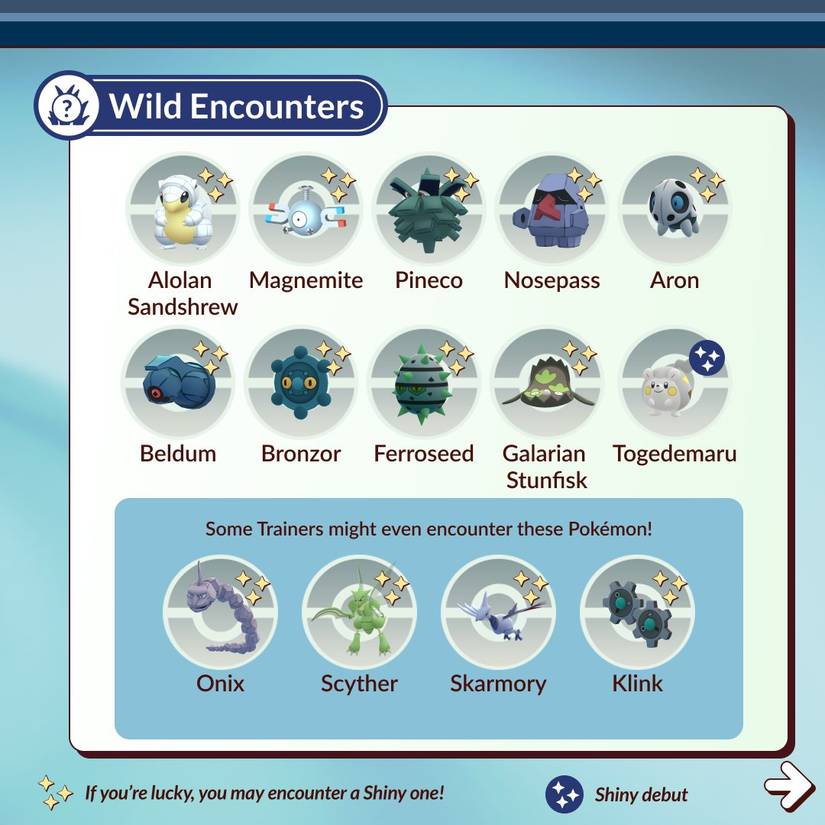 Wild Encounters

Alolan Sandshrew
Magnemite
Pineco
Nosepass
Aron
Beldum
Bronzor
Ferroseed
Galarian Stunfisk
Togedemaru

Some Trainers might even encounter these Pokémon!

Onix
Scyther
Skarmory
Klink

If you're lucky, you may encounter a Shiny one!
Shiny debut